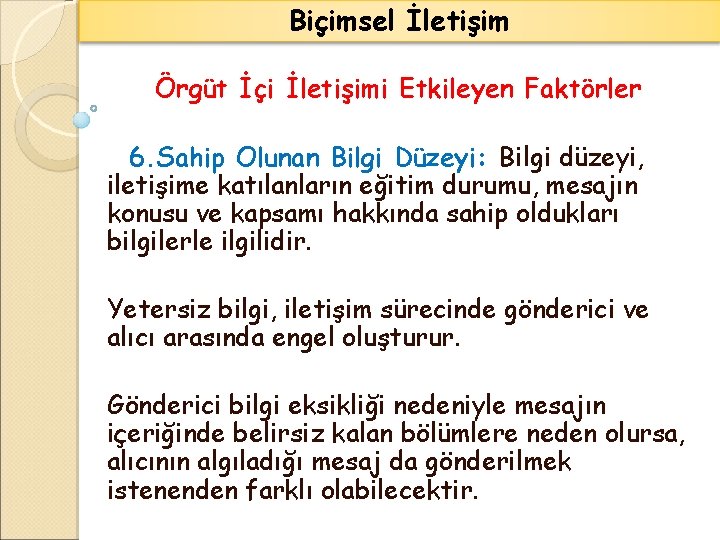 Biçimsel İletişim

Örgüt İçi İletişimi Etkileyen Faktörler

6.Sahip Olunan Bilgi Düzeyi: Bilgi düzeyi, iletişime katılanların eğitim durumu, mesajın konusu ve kapsamı hakkında sahip oldukları bilgilerle ilgilidir.

Yetersiz bilgi, iletişim sürecinde gönderici ve alıcı arasında engel oluşturur.

Gönderici bilgi eksikliği nedeniyle mesajın içeriğinde belirsiz kalan bölümlere neden olursa, alıcının algıladığı mesaj da gönderilmek istenenden farklı olabilecektir.